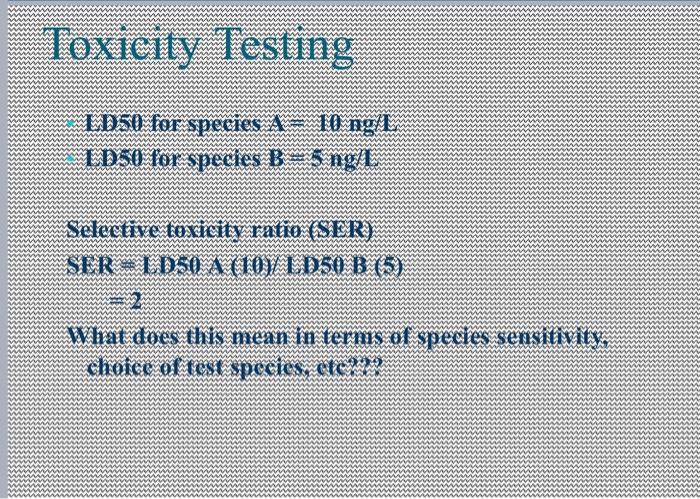 Toxicity Testing

- LD50 for species A = 10 ng/L
- LD50 for species B = 5 ng/L

Selective toxicity ratio (SER)
SER = LD50 A (10)/ LD50 B (5)
= 2
What does this mean in terms of species sensitivity, choice of test species, etc???